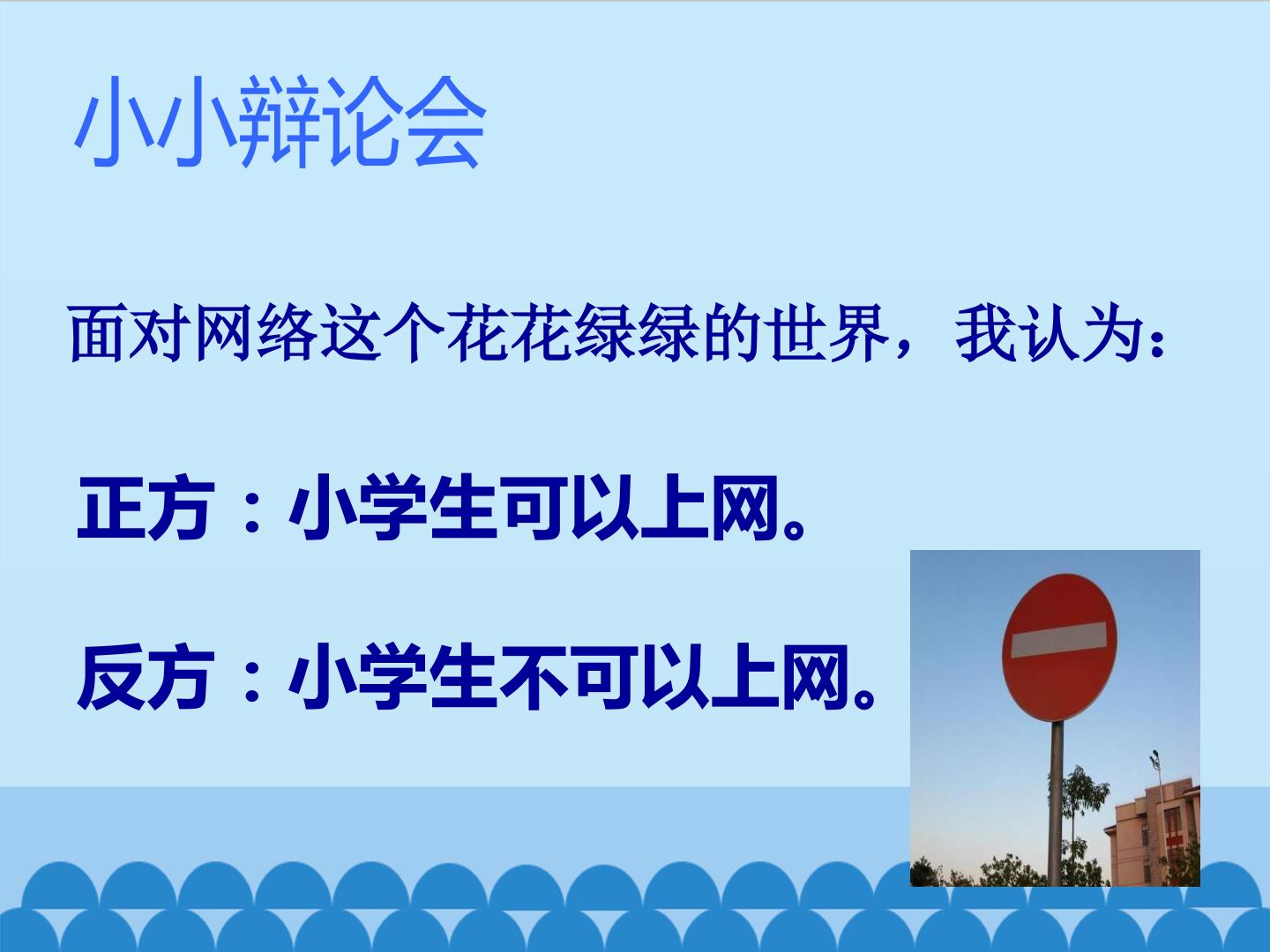 小小辩论会

面对网络这个花花绿绿的世界，我认为：

正方：小学生可以上网。

反方：小学生不可以上网。